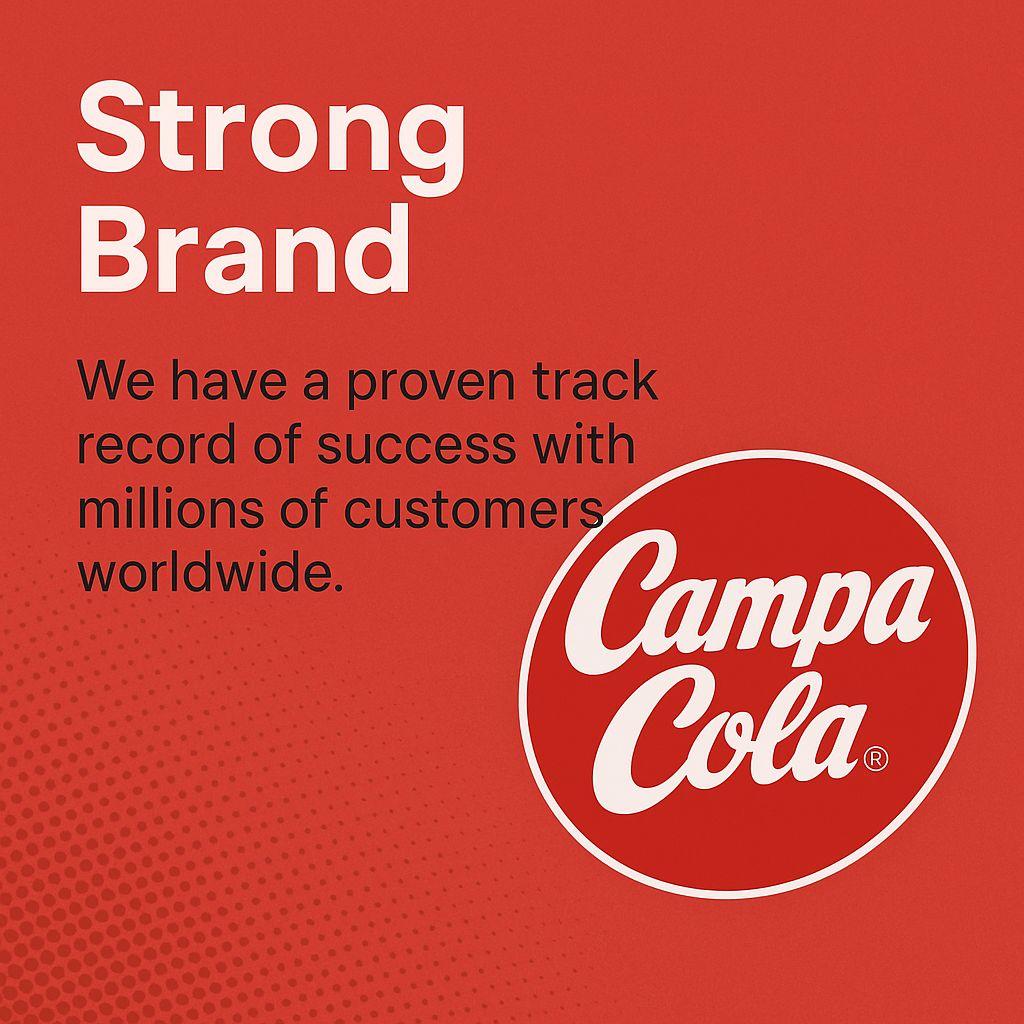 Strong Brand

We have a proven track record of success with millions of customers worldwide.

Campa Cola®